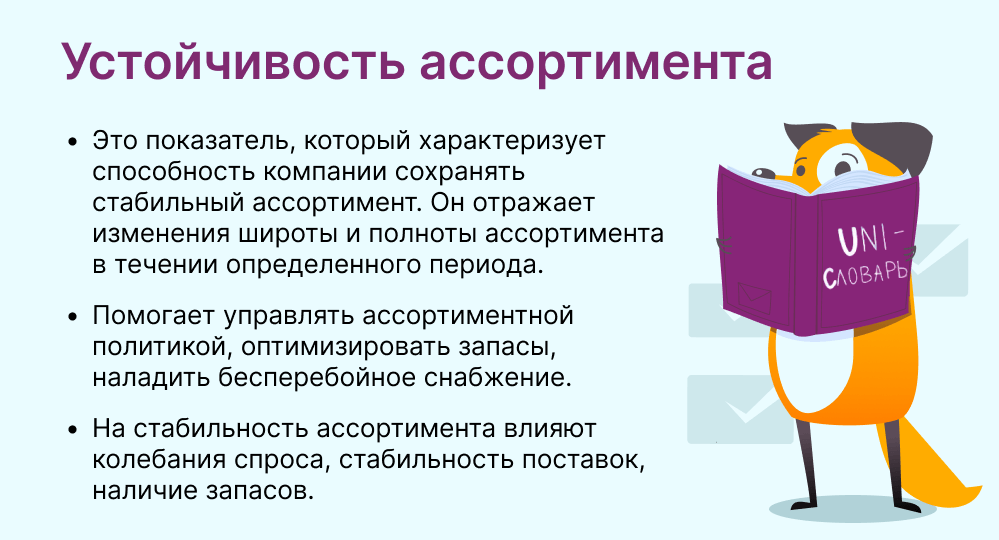 Устойчивость ассортимента

• Это показатель, который характеризует способность компании сохранять стабильный ассортимент. Он отражает изменения широты и полноты ассортимента в течении определенного периода.

• Помогает управлять ассортиментной политикой, оптимизировать запасы, наладить бесперебойное снабжение.

• На стабильность ассортимента влияют колебания спроса, стабильность поставок, наличие запасов.

UNI-СЛОВАРЬ